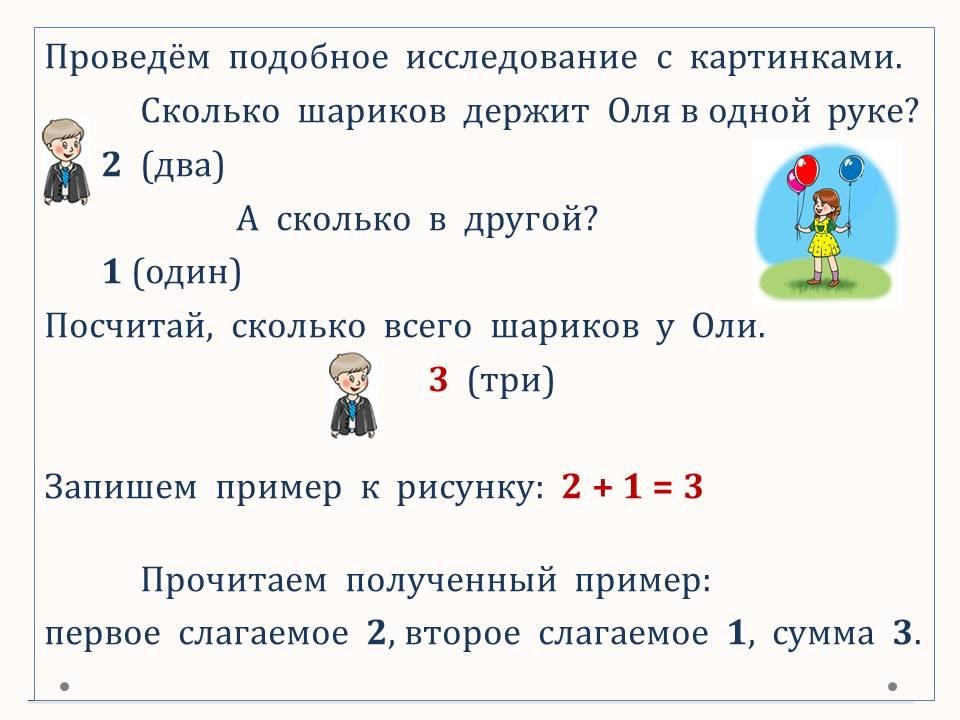 Проведём подобное исследование с картинками.

Сколько шариков держит Оля в одной руке?

2 (два)

А сколько в другой?

1 (один)

Посчитай, сколько всего шариков у Оли.

3 (три)

Запишем пример к рисунку: $2 + 1 = 3$

Прочитаем полученный пример:
первое слагаемое 2, второе слагаемое 1, сумма 3.